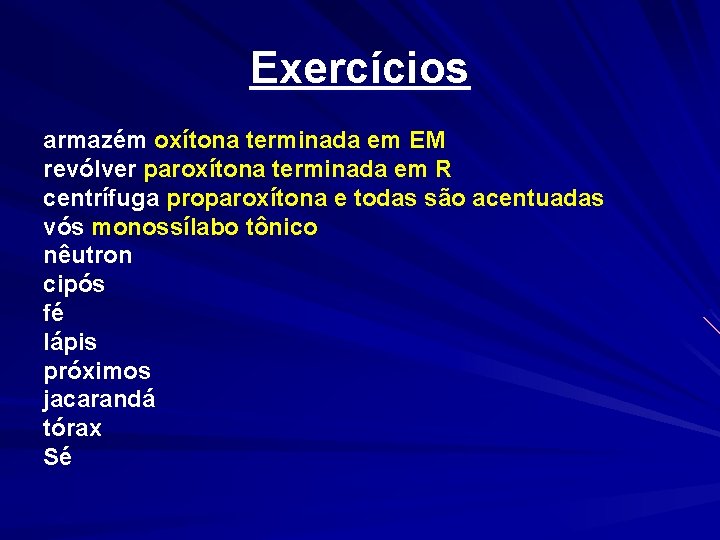 Exercícios

armazém oxítona terminada em EM
revólver paroxítona terminada em R
centrífuga proparoxítona e todas são acentuadas
vós monossílabo tônico
nêutron
cipós
fé
lápis
próximos
jacarandá
tórax
Sé